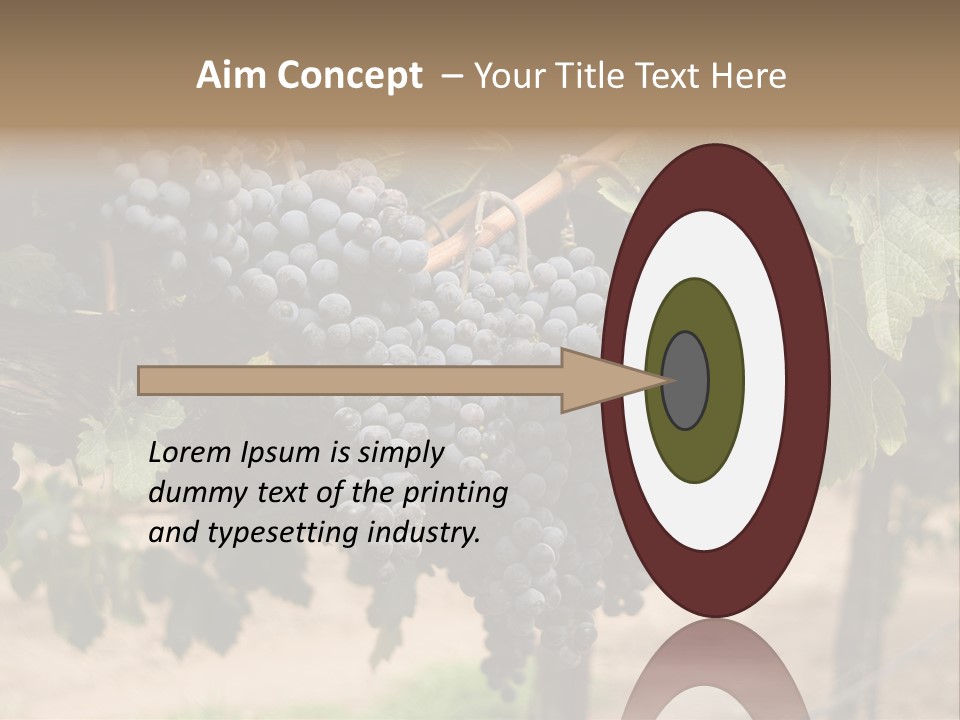 Aim Concept – Your Title Text Here

Lorem Ipsum is simply dummy text of the printing and typesetting industry.